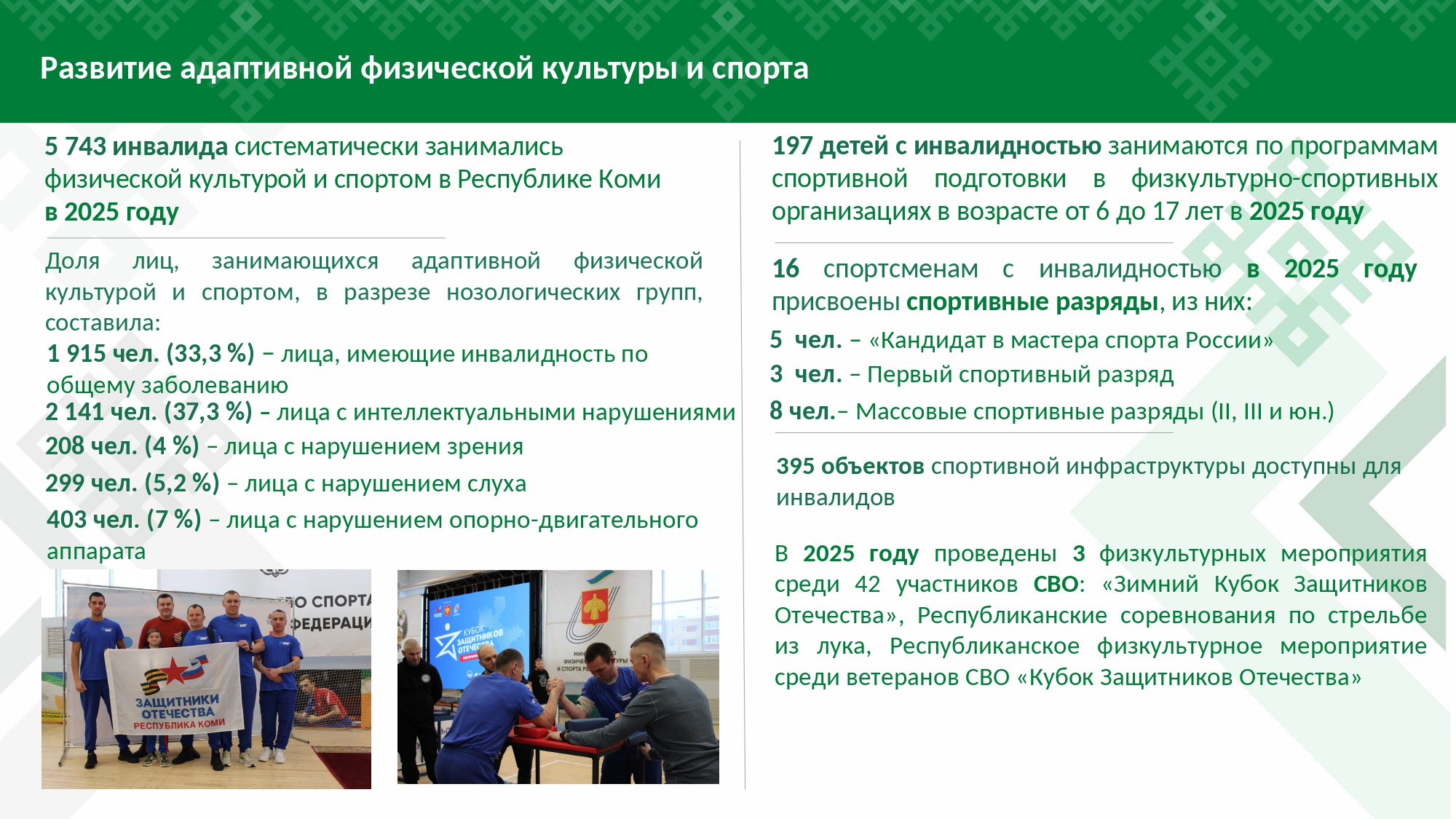 Развитие адаптивной физической культуры и спорта

5 743 инвалида систематически занимались физической культурой и спортом в Республике Коми в 2025 году

Доля лиц, занимающихся адаптивной физической культурой и спортом, в разрезе нозологических групп, составила:

1 915 чел. (33,3 %) – лица, имеющие инвалидность по общему заболеванию

2 141 чел. (37,3 %) – лица с интеллектуальными нарушениями

208 чел. (4 %) – лица с нарушением зрения

299 чел. (5,2 %) – лица с нарушением слуха

403 чел. (7 %) – лица с нарушением опорно-двигательного аппарата

О СПОРТ ФЕДЕРАЦИ

ЗАЩИТНИКИ ОТЕЧЕСТВА РЕСПУБЛИКА КОМИ

КУБОК ЗАЩИТНИКОВ ОТЕЧЕСТВА

197 детей с инвалидностью занимаются по программам спортивной подготовки в физкультурно-спортивных организациях в возрасте от 6 до 17 лет в 2025 году

16 спортсменам с инвалидностью в 2025 году присвоены спортивные разряды, из них:

5 чел. – «Кандидат в мастера спорта России»

3 чел. – Первый спортивный разряд

8 чел.– Массовые спортивные разряды (II, III и юн.)

395 объектов спортивной инфраструктуры доступны для инвалидов

В 2025 году проведены 3 физкультурных мероприятия среди 42 участников СВО: «Зимний Кубок Защитников Отечества», Республиканские соревнования по стрельбе из лука, Республиканское физкультурное мероприятие среди ветеранов СВО «Кубок Защитников Отечества»